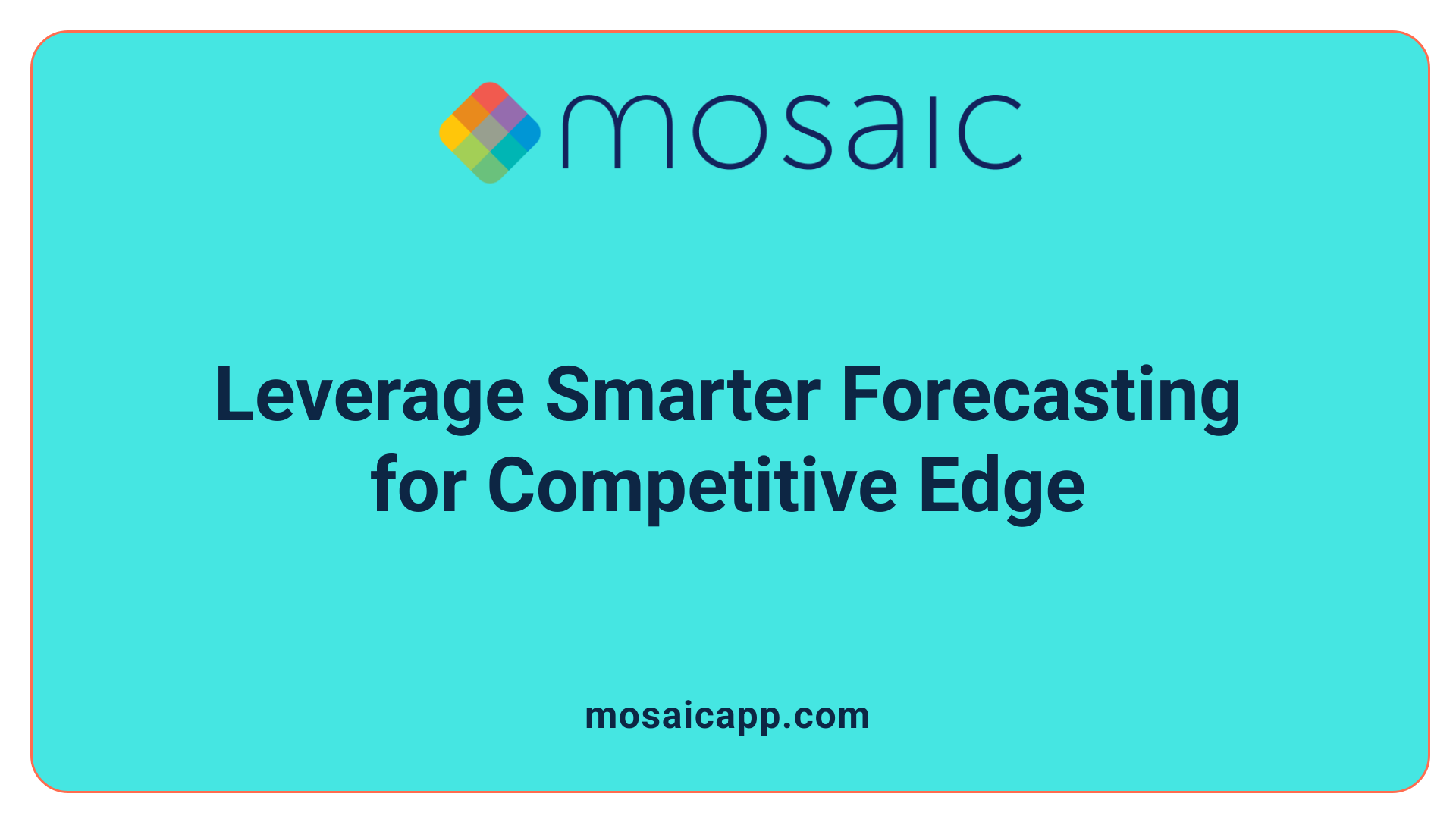 mosaic

Leverage Smarter Forecasting for Competitive Edge

mosaicapp.com